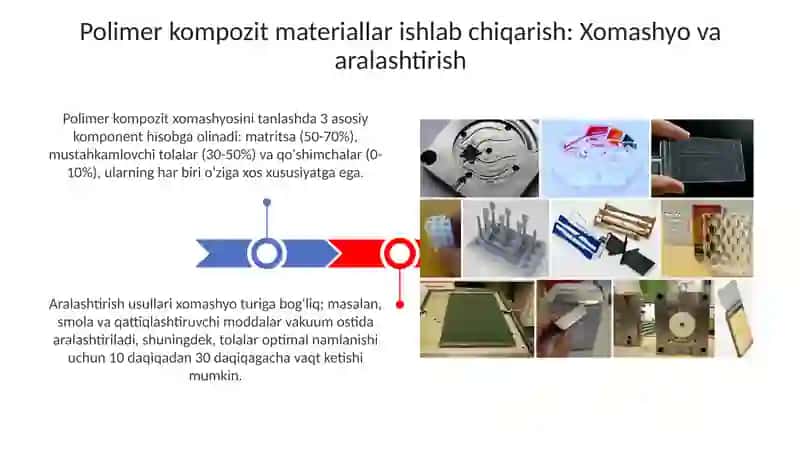 Polimer kompozit materiallar ishlab chiqarish: Xomashyo va aralashtirish

Polimer kompozit xomashyosini tanlashda 3 asosiy komponent hisobga olinadi: matritsa (50-70%), mustahkamlovchi tolalar (30-50%) va qo'shimchalar (0-10%), ularning har biri o'ziga xos xususiyatga ega.

Aralashtirish usullari xomashyo turiga bog'liq; masalan, smola va qattiqlashtiruvchi moddalar vakuum ostida aralashtiriladi, shuningdek, tolalar optimal namlanishi uchun 10 daqiqadan 30 daqiqagacha vaqt ketishi mumkin.